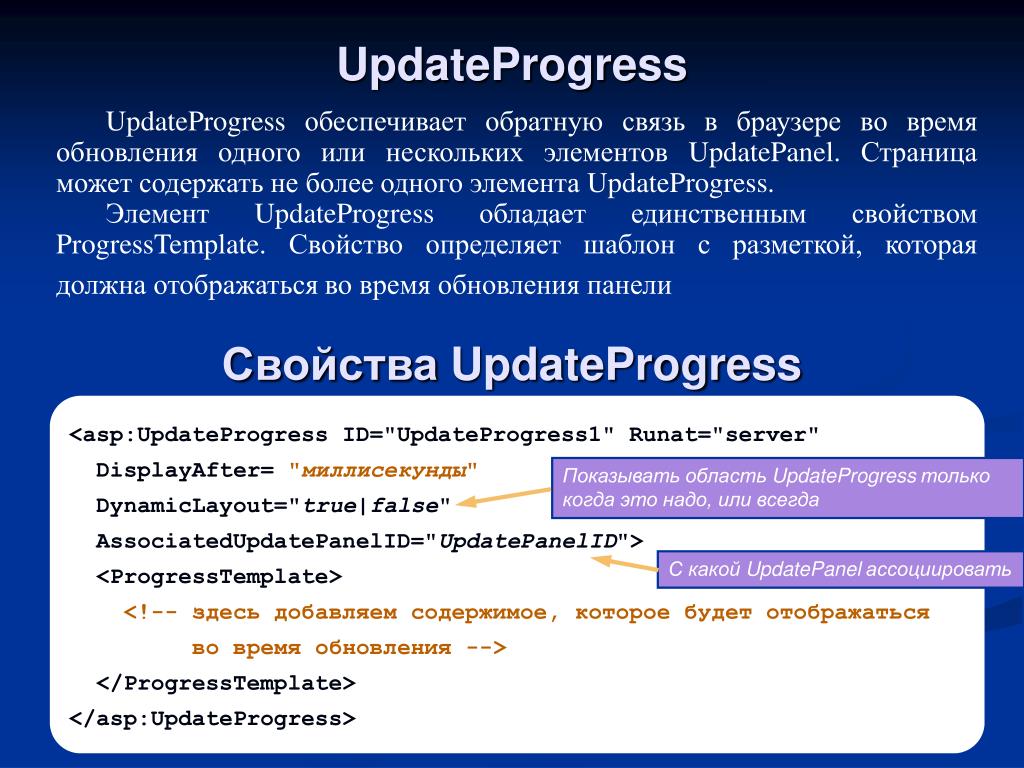 UpdateProgress

UpdateProgress обеспечивает обратную связь в браузере во время обновления одного или нескольких элементов UpdatePanel. Страница может содержать не более одного элемента UpdateProgress.

Элемент UpdateProgress обладает единственным свойством ProgressTemplate. Свойство определяет шаблон с разметкой, которая должна отображаться во время обновления панели

Свойства UpdateProgress

<asp:UpdateProgress ID="UpdateProgress1" Runat="server"
DisplayAfter= "миллисекунды"
DynamicLayout="true|false"
AssociatedUpdatePanelID="UpdatePanelID">
<ProgressTemplate>
<!-- здесь добавляем содержимое, которое будет отображаться во время обновления -->
</ProgressTemplate>
</asp:UpdateProgress>

Показывать область UpdateProgress только когда это надо, или всегда

С какой UpdatePanel ассоциировать